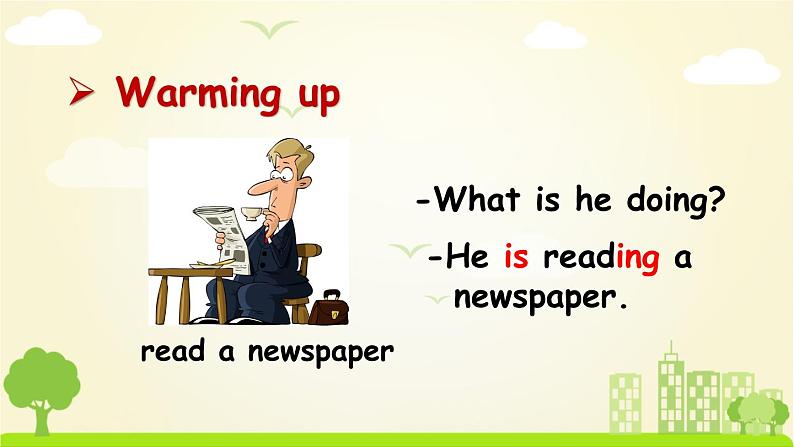 ➤ Warming up

read a newspaper

-What is he doing?

-He is reading a newspaper.